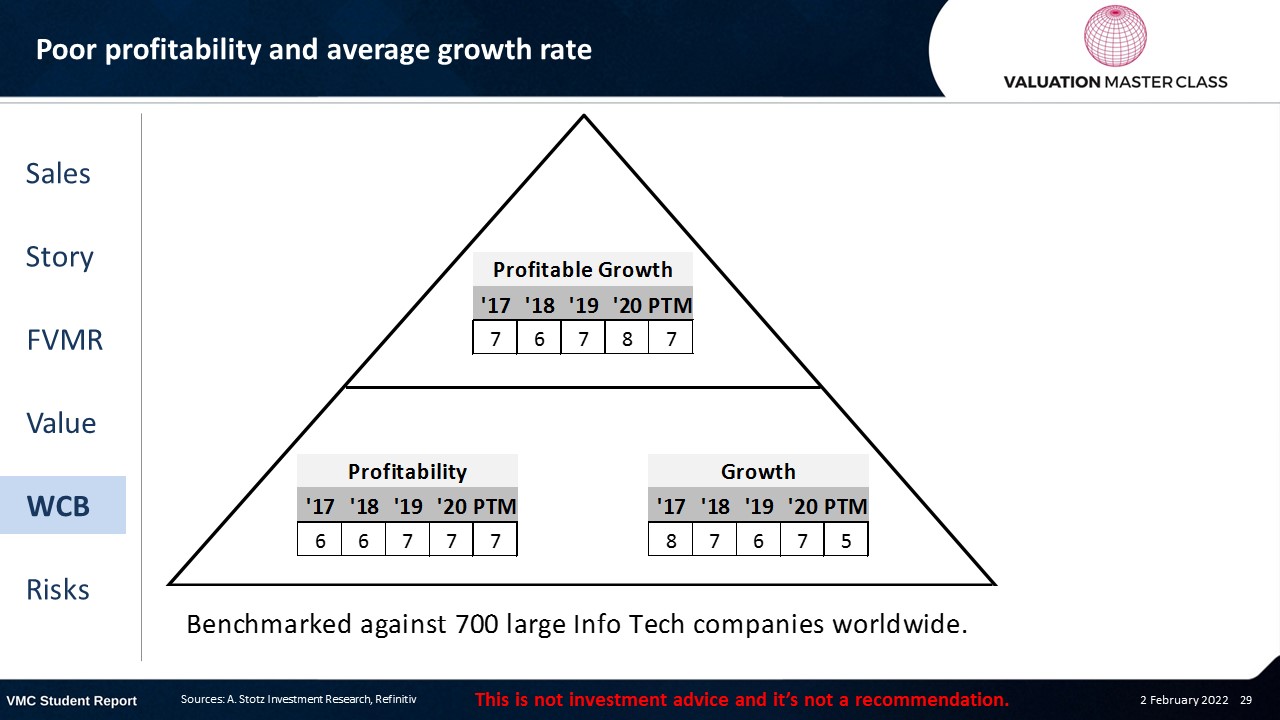 Poor profitability and average growth rate

VALUATION MASTER CLASS

Sales

Story

FVMR

Value

WCB

Risks

Profitable Growth

| '17 | '18 | '19 | '20 | PTM |
|---|---|---|---|---|
| 7 | 6 | 7 | 8 | 7 |

Profitability

| '17 | '18 | '19 | '20 | PTM |
|---|---|---|---|---|
| 6 | 6 | 7 | 7 | 7 |

Growth

| '17 | '18 | '19 | '20 | PTM |
|---|---|---|---|---|
| 8 | 7 | 6 | 7 | 5 |

Benchmarked against 700 large Info Tech companies worldwide.

VMC Student Report

Sources: A. Stotz Investment Research, Refinitiv

This is not investment advice and it's not a recommendation.

2 February 2022 29